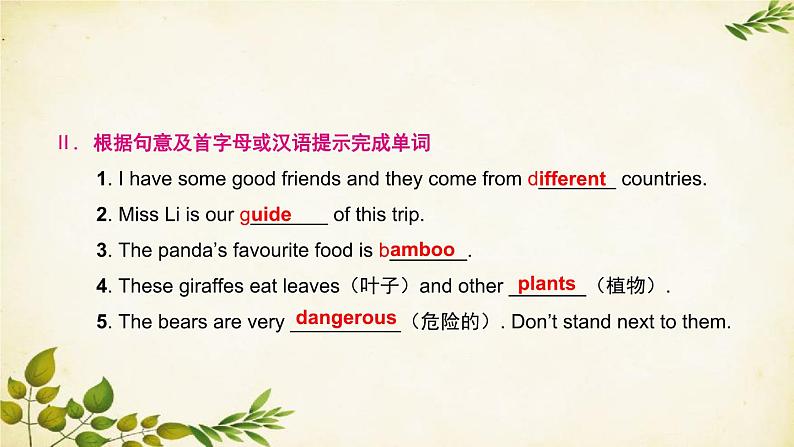 Ⅱ. 根据句意及首字母或汉语提示完成单词

1. I have some good friends and they come from different countries.

2. Miss Li is our guide of this trip.

3. The panda's favourite food is bamboo.

4. These giraffes eat leaves（叶子）and other plants（植物）.

5. The bears are very dangerous（危险的）. Don't stand next to them.